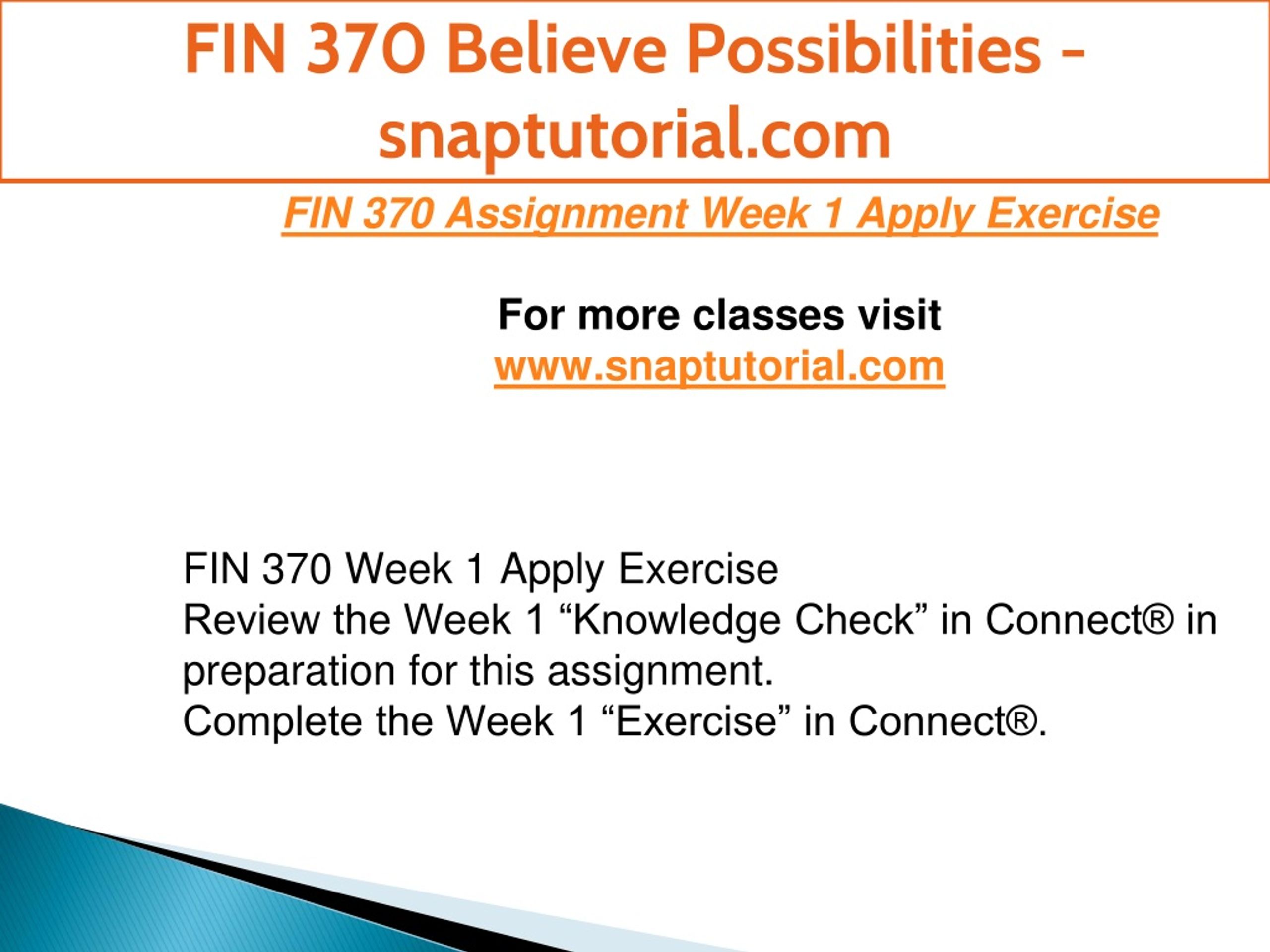 FIN 370 Believe Possibilities - snaptutorial.com

FIN 370 Assignment Week 1 Apply Exercise

For more classes visit
www.snaptutorial.com

FIN 370 Week 1 Apply Exercise
Review the Week 1 “Knowledge Check” in Connect® in preparation for this assignment.
Complete the Week 1 “Exercise” in Connect®.